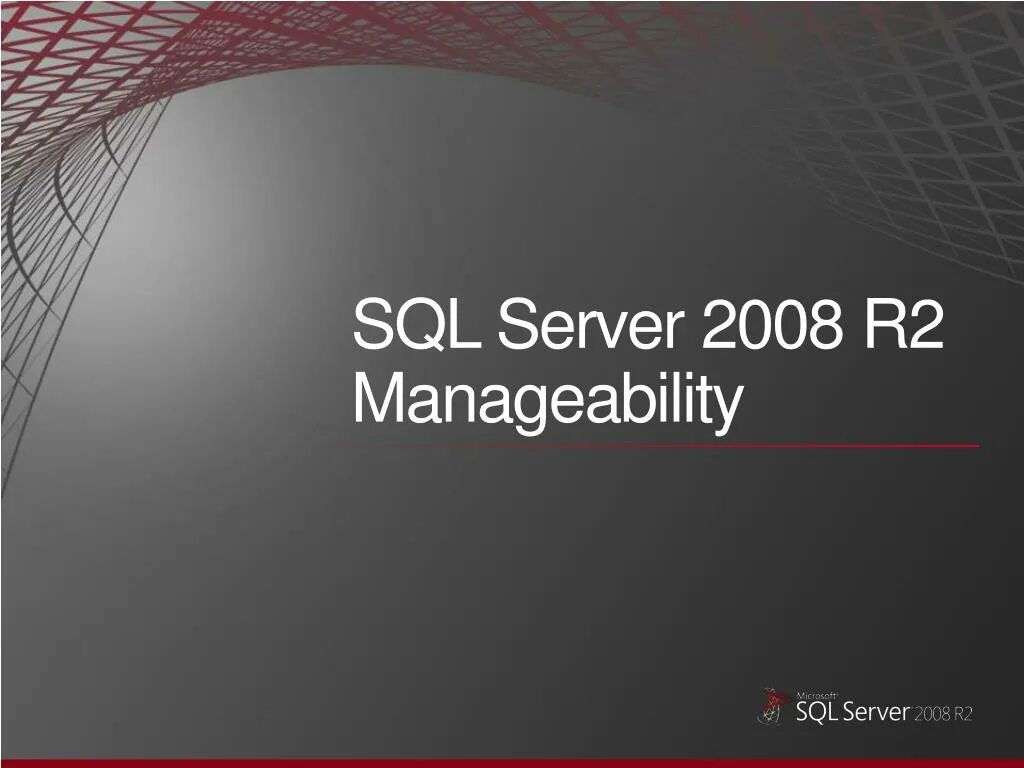 SQL Server 2008 R2 Manageability

Microsoft SQL Server 2008 R2